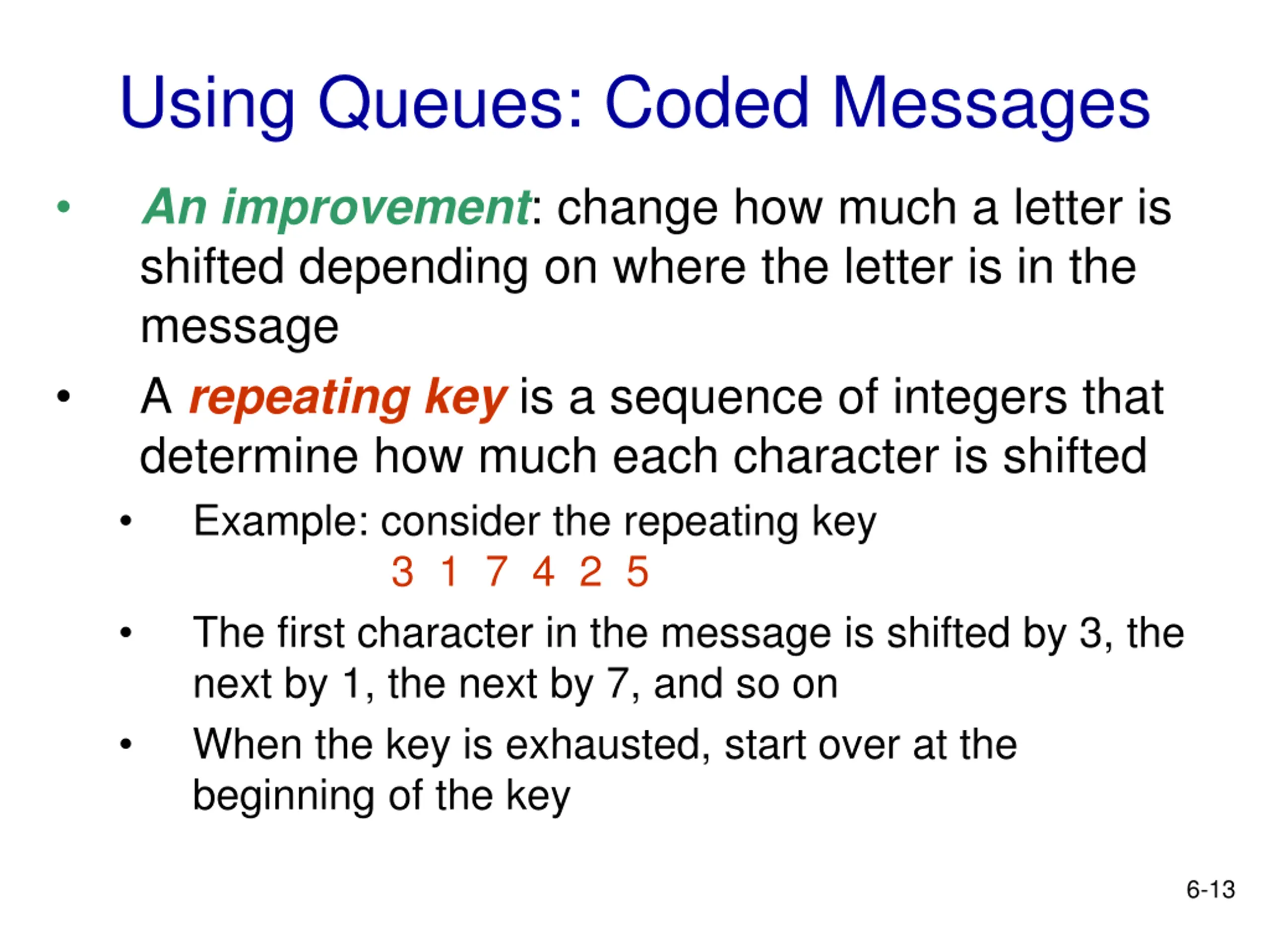 Using Queues: Coded Messages

• An improvement: change how much a letter is shifted depending on where the letter is in the message

• A repeating key is a sequence of integers that determine how much each character is shifted

• Example: consider the repeating key
3 1 7 4 2 5

• The first character in the message is shifted by 3, the next by 1, the next by 7, and so on

• When the key is exhausted, start over at the beginning of the key

6-13